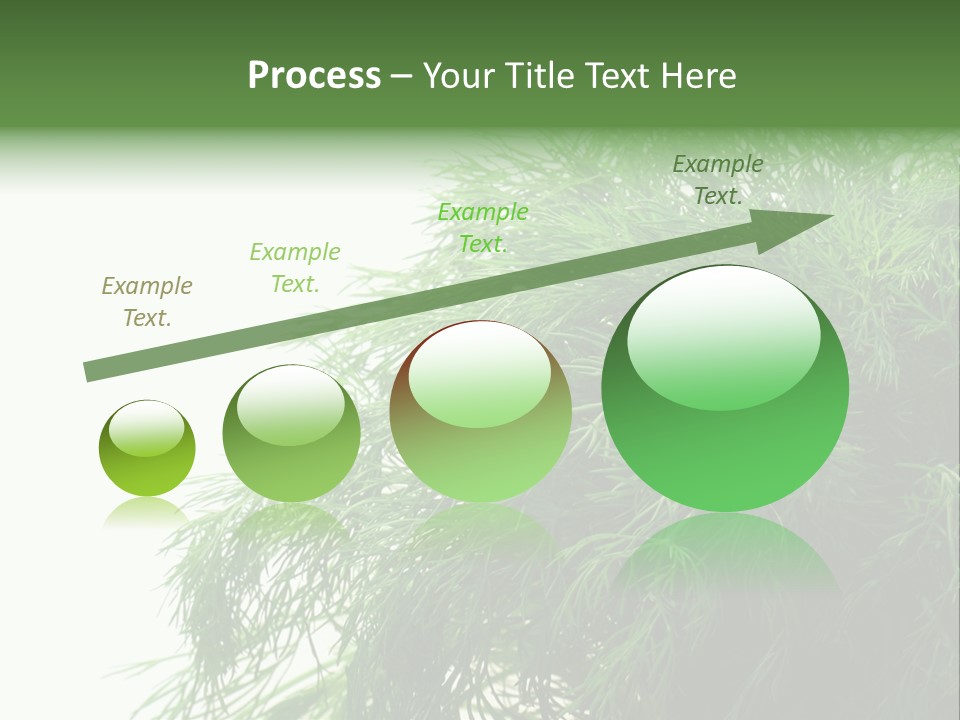 Process – Your Title Text Here

Example Text.

Example Text.

Example Text.

Example Text.